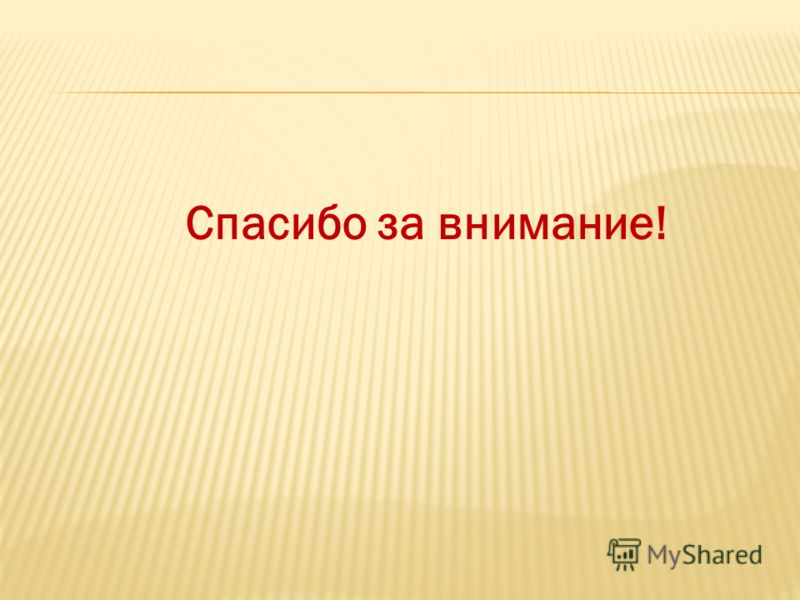 Спасибо за внимание!

MyShared